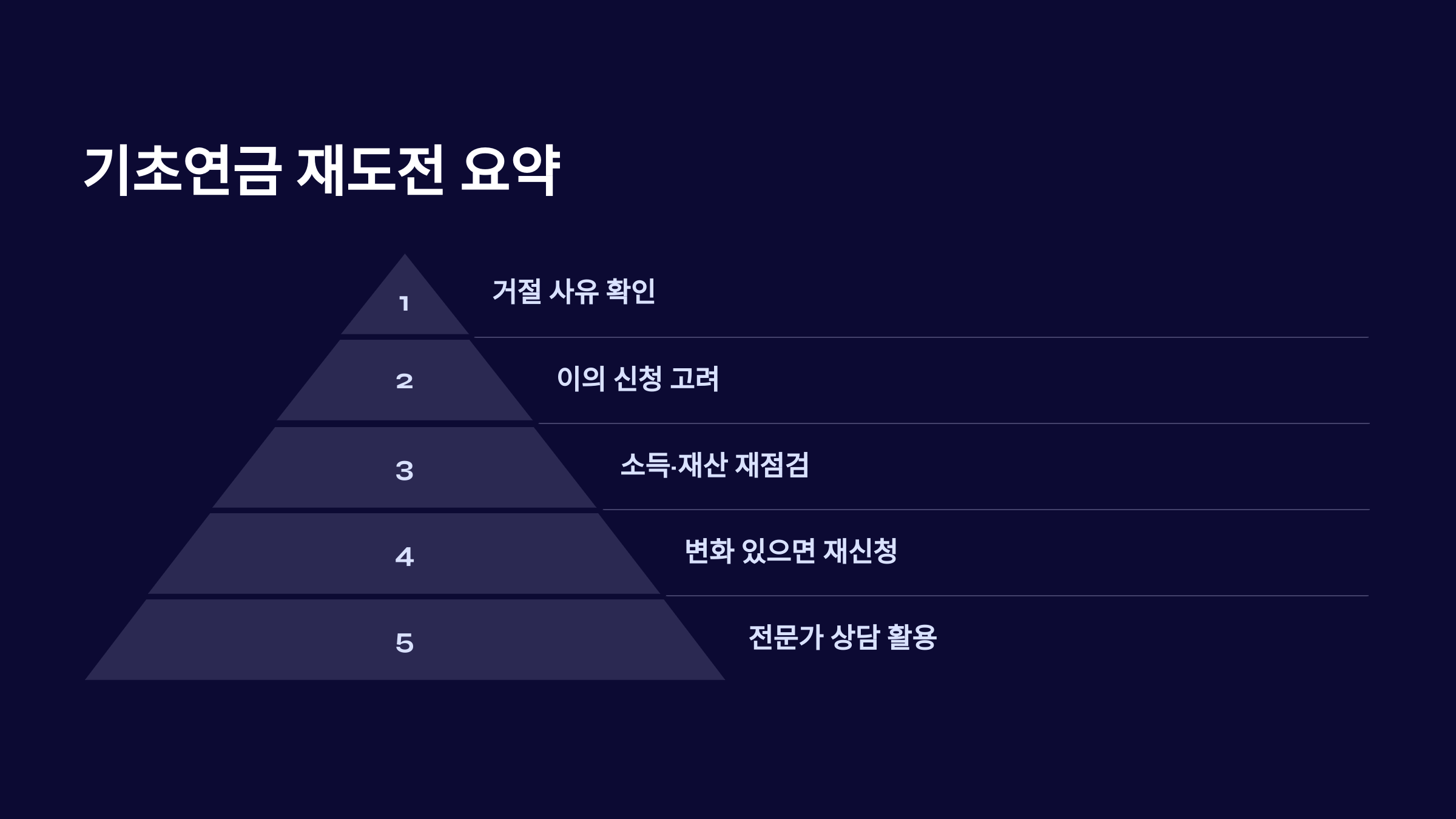 기초연금 재도전 요약

1

거절 사유 확인

2

이의 신청 고려

3

소득·재산 재점검

4

변화 있으면 재신청

5

전문가 상담 활용